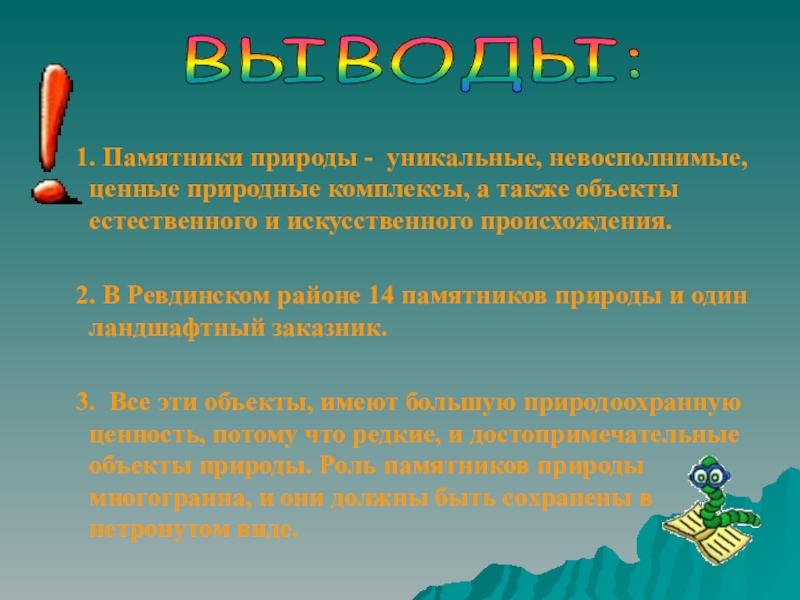 ВЫВОДЫ:

1. Памятники природы - уникальные, невосполнимые, ценные природные комплексы, а также объекты естественного и искусственного происхождения.

2. В Ревдинском районе 14 памятников природы и один ландшафтный заказник.

3. Все эти объекты, имеют большую природоохранную ценность, потому что редкие, и достопримечательные объекты природы. Роль памятников природы многогранна, и они должны быть сохранены в нетронутом виде.